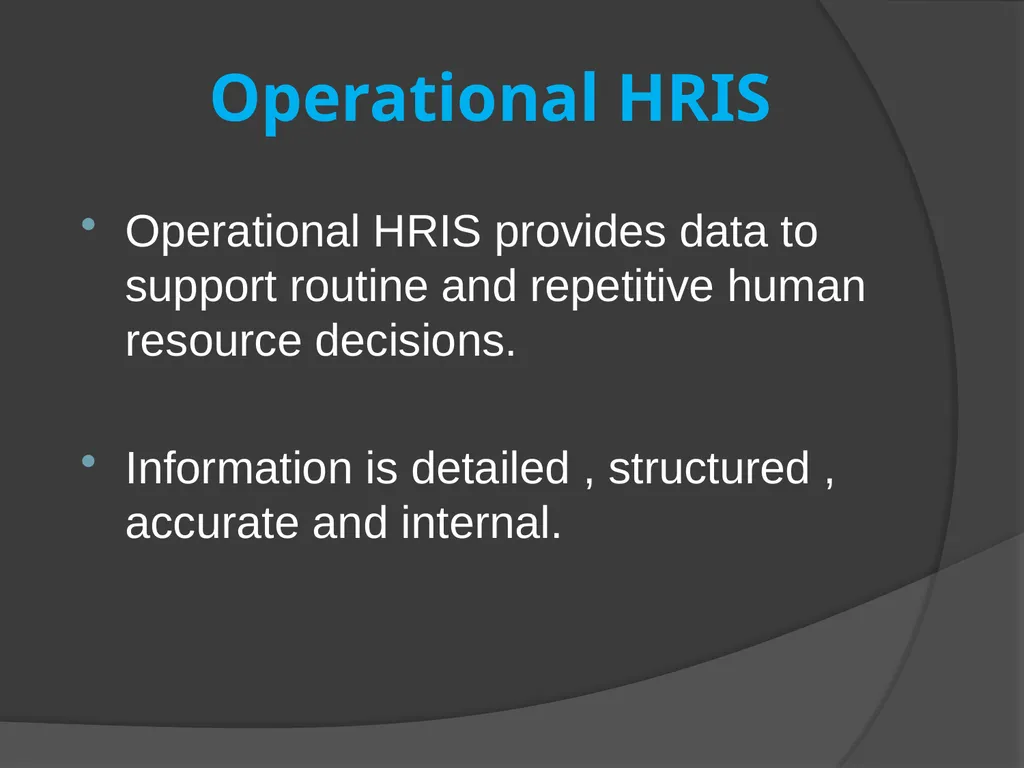 Operational HRIS

• Operational HRIS provides data to support routine and repetitive human resource decisions.

• Information is detailed , structured , accurate and internal.